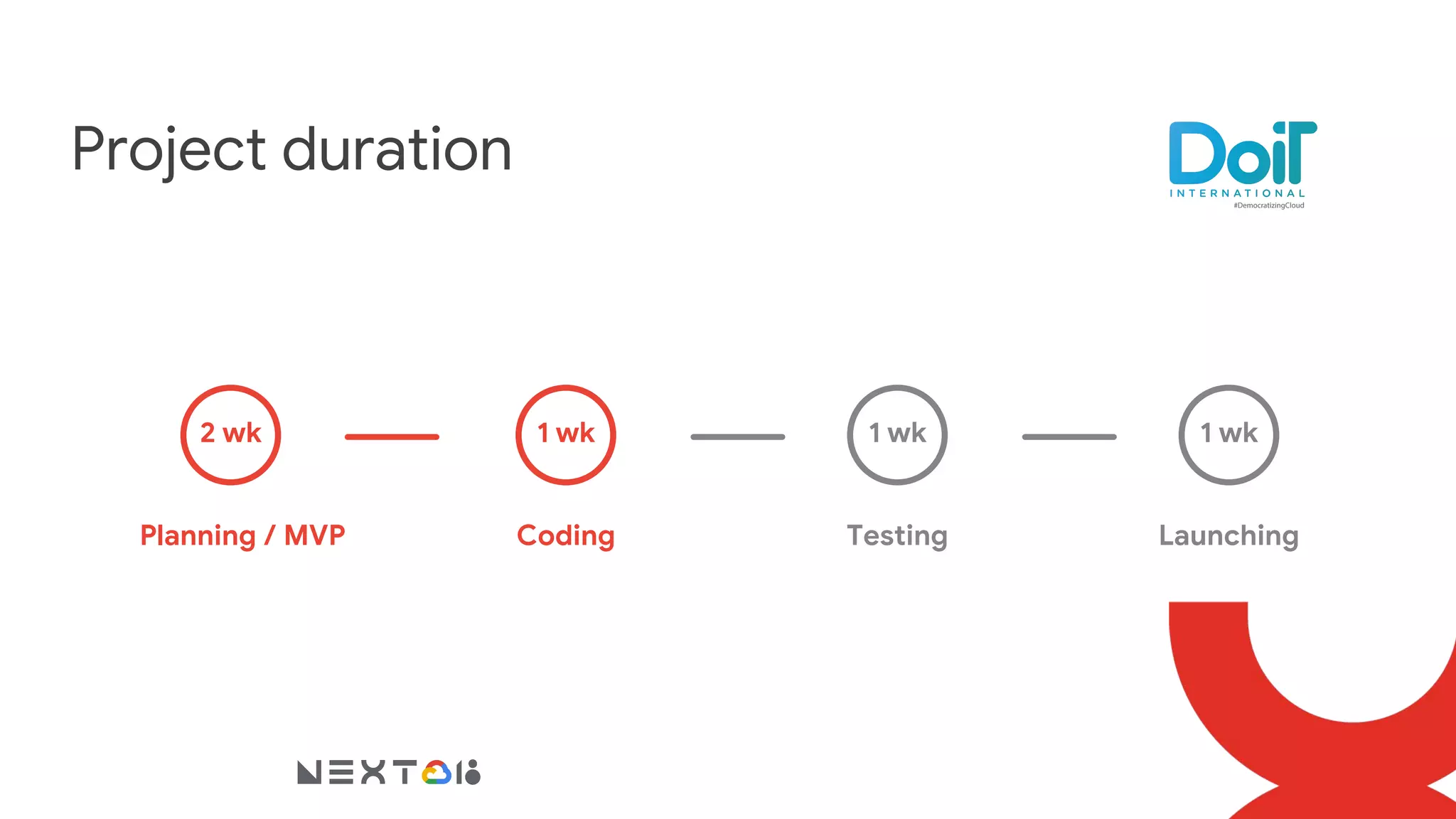 Project duration

DoiT
INTERNATIONAL
#DemocratizingCloud

2 wk
Planning / MVP

1 wk
Coding

1 wk
Testing

1 wk
Launching

NEXT 18